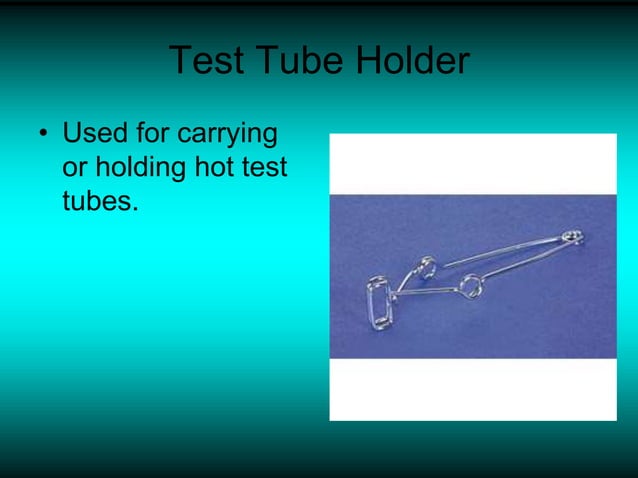 Test Tube Holder

• Used for carrying or holding hot test tubes.